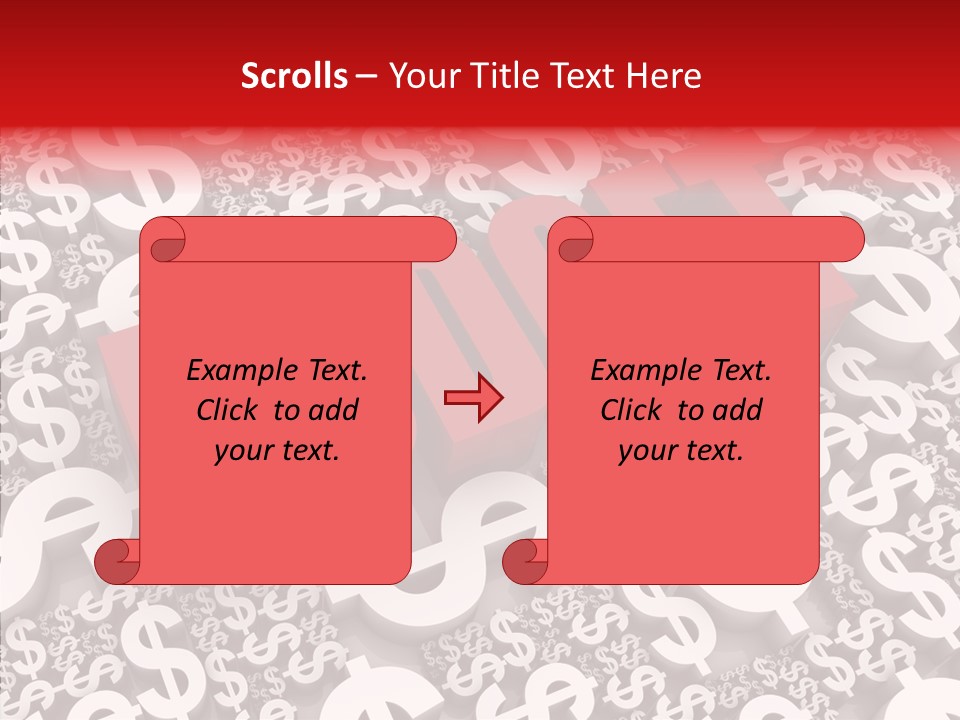 Scrolls – Your Title Text Here

Example Text. Click to add your text.

Example Text. Click to add your text.